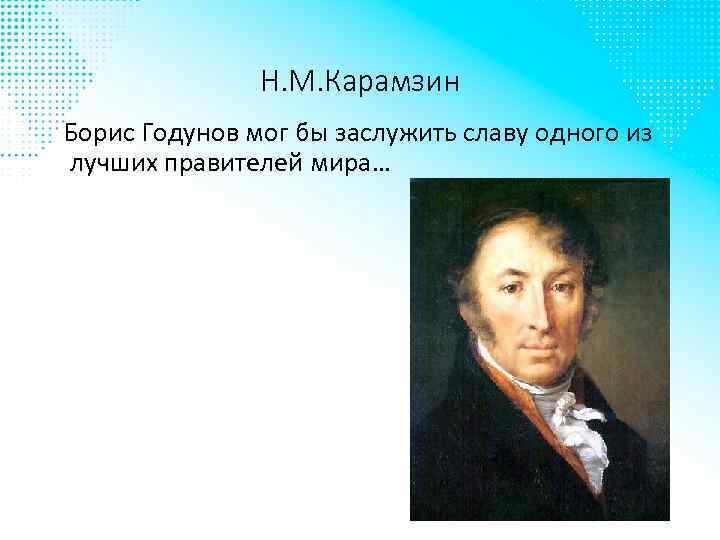 Н.М.Карамзин

Борис Годунов мог бы заслужить славу одного из лучших правителей мира…